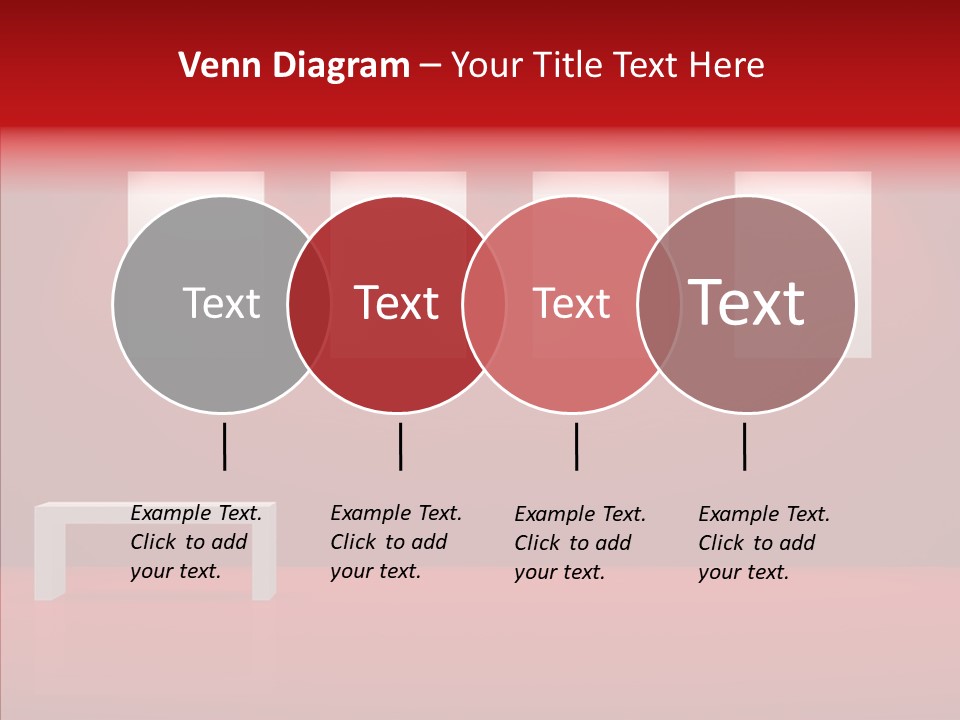 Venn Diagram – Your Title Text Here

Text

Text

Text

Text

Example Text. Click to add your text.

Example Text. Click to add your text.

Example Text. Click to add your text.

Example Text. Click to add your text.